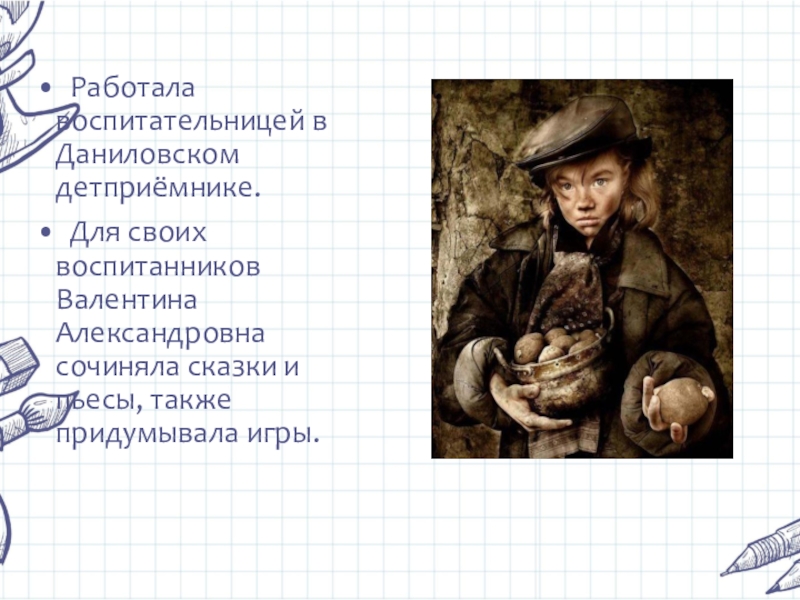 • Работала воспитательницей в Даниловском детприёмнике.

• Для своих воспитанников Валентина Александровна сочиняла сказки и пьесы, также придумывала игры.